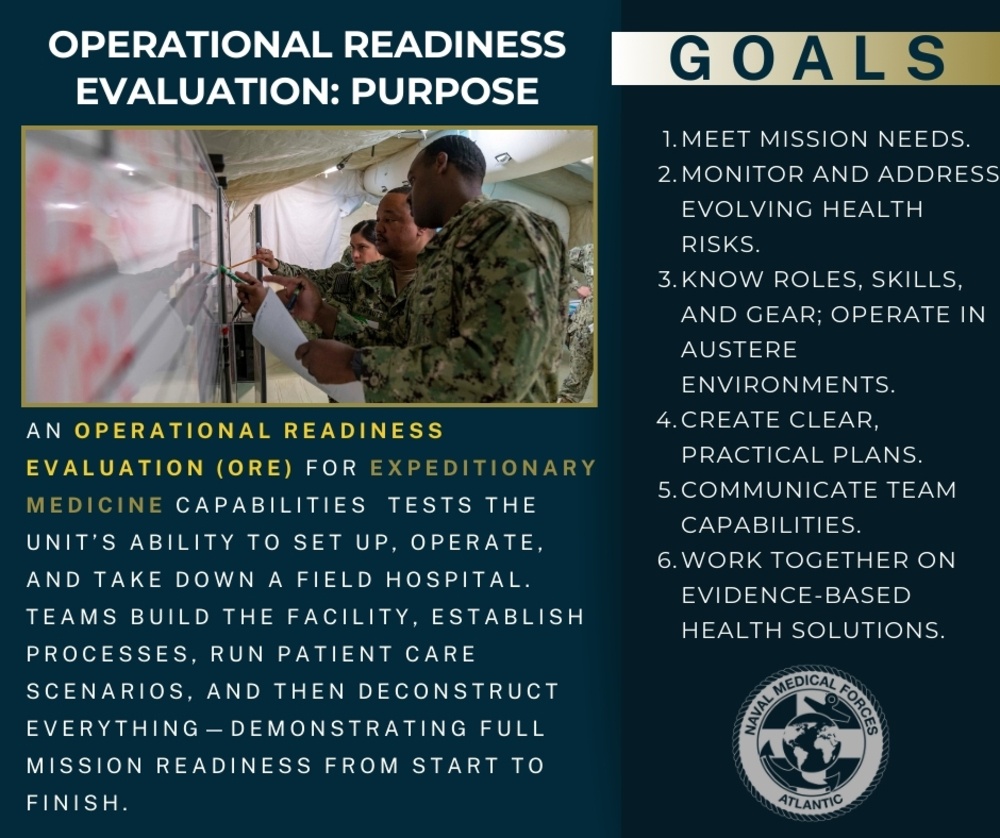 OPERATIONAL READINESS EVALUATION: PURPOSE

AN OPERATIONAL READINESS EVALUATION (ORE) FOR EXPEDITIONARY MEDICINE CAPABILITIES TESTS THE UNIT'S ABILITY TO SET UP, OPERATE, AND TAKE DOWN A FIELD HOSPITAL. TEAMS BUILD THE FACILITY, ESTABLISH PROCESSES, RUN PATIENT CARE SCENARIOS, AND THEN DECONSTRUCT EVERYTHING—DEMONSTRATING FULL MISSION READINESS FROM START TO FINISH.

GOALS

1. MEET MISSION NEEDS.
2. MONITOR AND ADDRESS EVOLVING HEALTH RISKS.
3. KNOW ROLES, SKILLS, AND GEAR; OPERATE IN AUSTERE ENVIRONMENTS.
4. CREATE CLEAR, PRACTICAL PLANS.
5. COMMUNICATE TEAM CAPABILITIES.
6. WORK TOGETHER ON EVIDENCE-BASED HEALTH SOLUTIONS.

NAVAL MEDICAL FORCES ATLANTIC